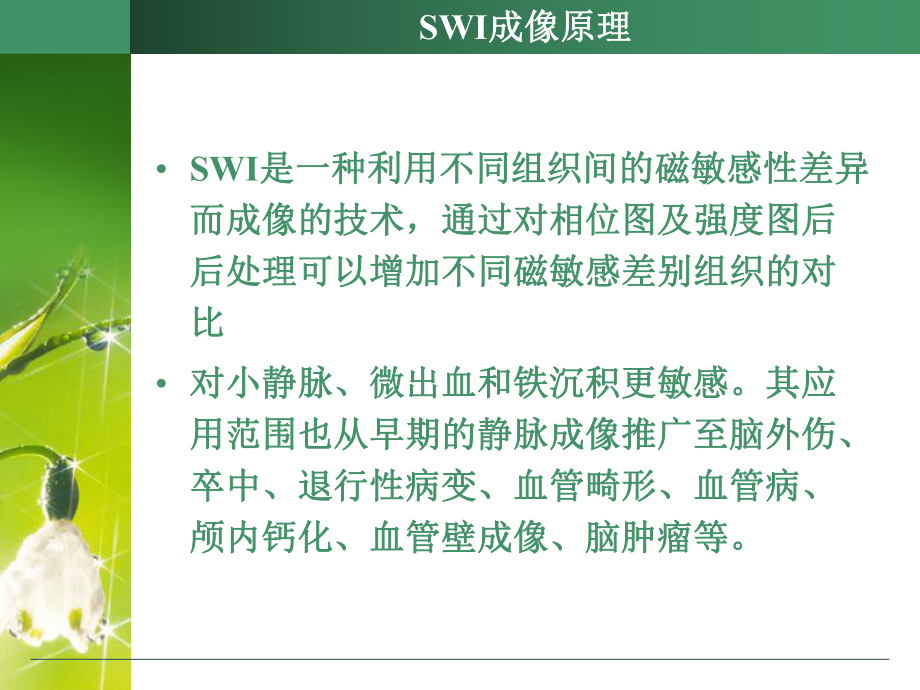 SWI成像原理

• SWI是一种利用不同组织间的磁敏感性差异而成像的技术，通过对相位图及强度图后后处理可以增加不同磁敏感差别组织的对比

• 对小静脉、微出血和铁沉积更敏感。其应用范围也从早期的静脉成像推广至脑外伤、卒中、退行性病变、血管畸形、血管病、颅内钙化、血管壁成像、脑肿瘤等。